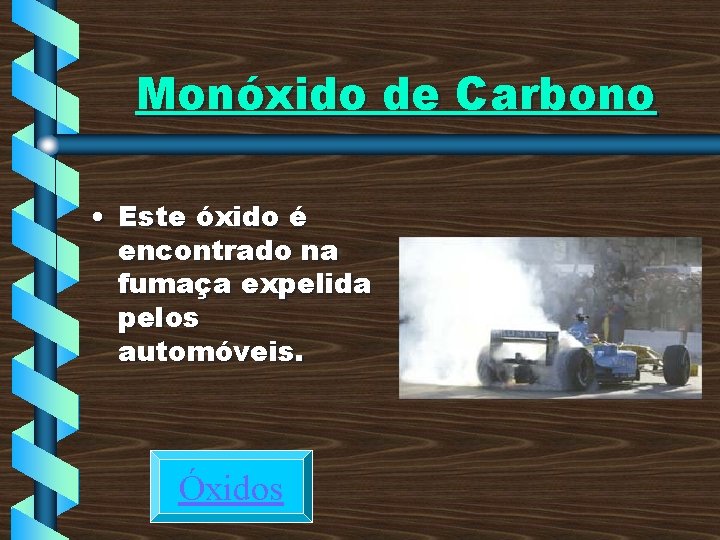 Monóxido de Carbono

• Este óxido é encontrado na fumaça expelida pelos automóveis.

Óxidos